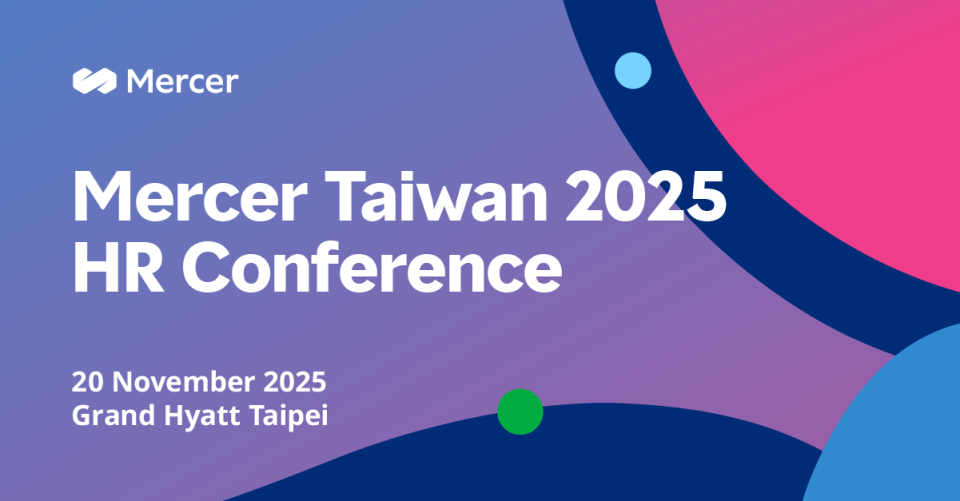 Mercer

Mercer Taiwan 2025 HR Conference

20 November 2025
Grand Hyatt Taipei